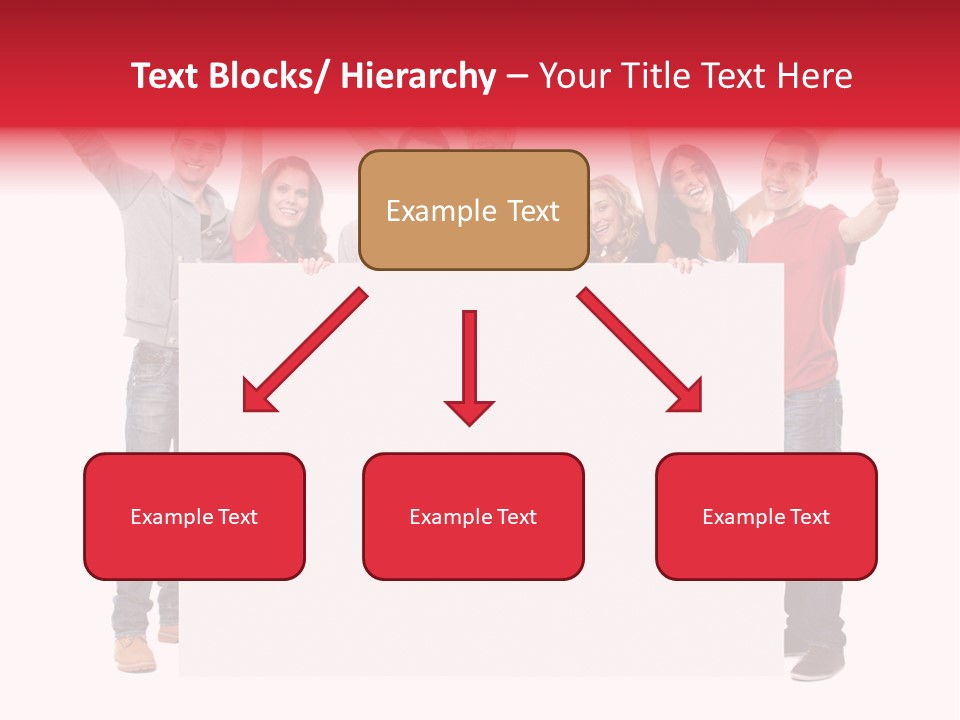 Text Blocks/ Hierarchy – Your Title Text Here

Example Text

Example Text

Example Text

Example Text